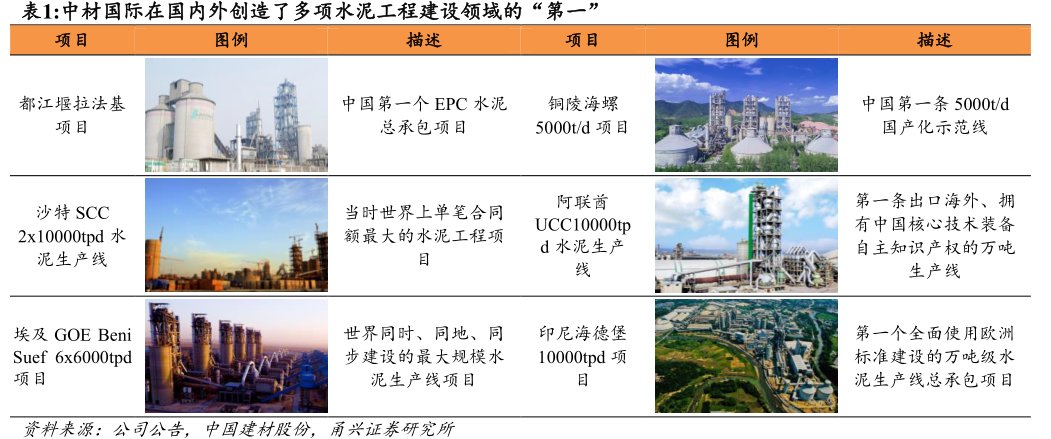 表1:中材国际在国内外创造了多项水泥工程建设领域的“第一”

| 项目 | 图例 | 描述 | 项目 | 图例 | 描述 |
|---|---|---|---|---|---|
| 都江堰拉法基项目 | | 中国第一个 EPC 水泥总承包项目 | 铜陵海螺 5000t/d 项目 | | 中国第一条 5000t/d 国产化示范线 |
| 沙特 SCC 2x10000tpd 水泥生产线 | | 当时世界上单笔合同额最大的水泥工程项目 | 阿联酋 UCC10000tpd 水泥生产线 | | 第一条出口海外、拥有中国核心技术装备自主知识产权的万吨生产线 |
| 埃及 GOE Beni Suef 6x6000tpd 项目 | | 世界同时、同地、同步建设的最大规模水泥生产线项目 | 印尼海德堡 10000tpd 项目 | | 第一个全面使用欧洲标准建设的万吨级水泥生产线总承包项目 |

资料来源:公司公告,中国建材股份,甬兴证券研究所